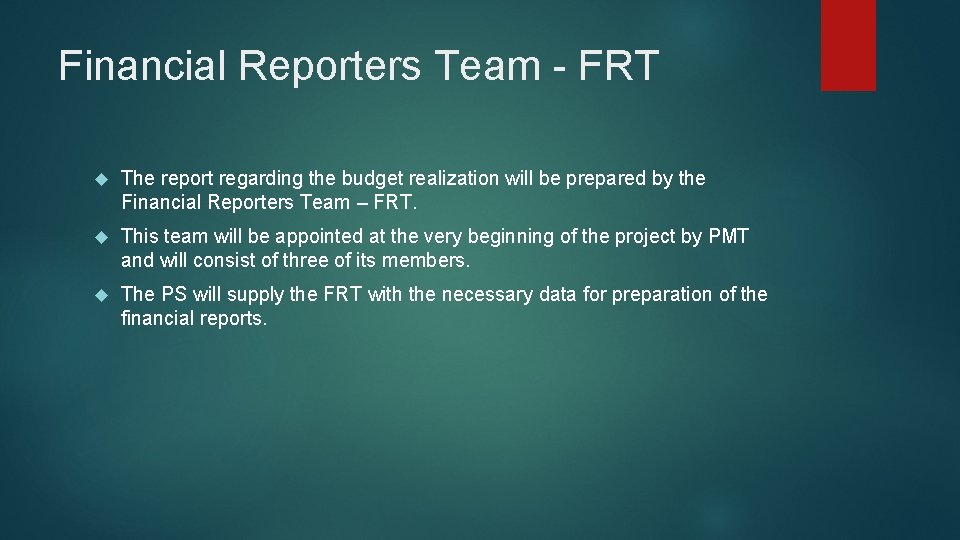 Financial Reporters Team - FRT

The report regarding the budget realization will be prepared by the Financial Reporters Team – FRT.

This team will be appointed at the very beginning of the project by PMT and will consist of three of its members.

The PS will supply the FRT with the necessary data for preparation of the financial reports.